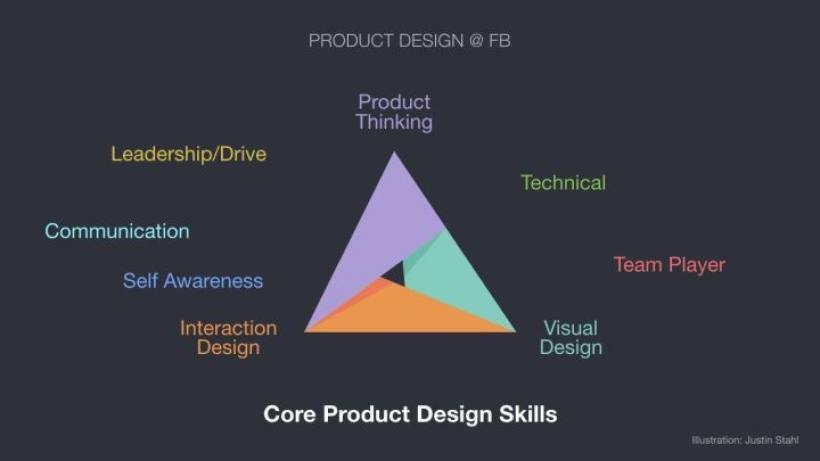 PRODUCT DESIGN @ FB

Product Thinking

Leadership/Drive

Technical

Communication

Team Player

Self Awareness

Interaction Design

Visual Design

Core Product Design Skills

Illustration: Justin Stahl